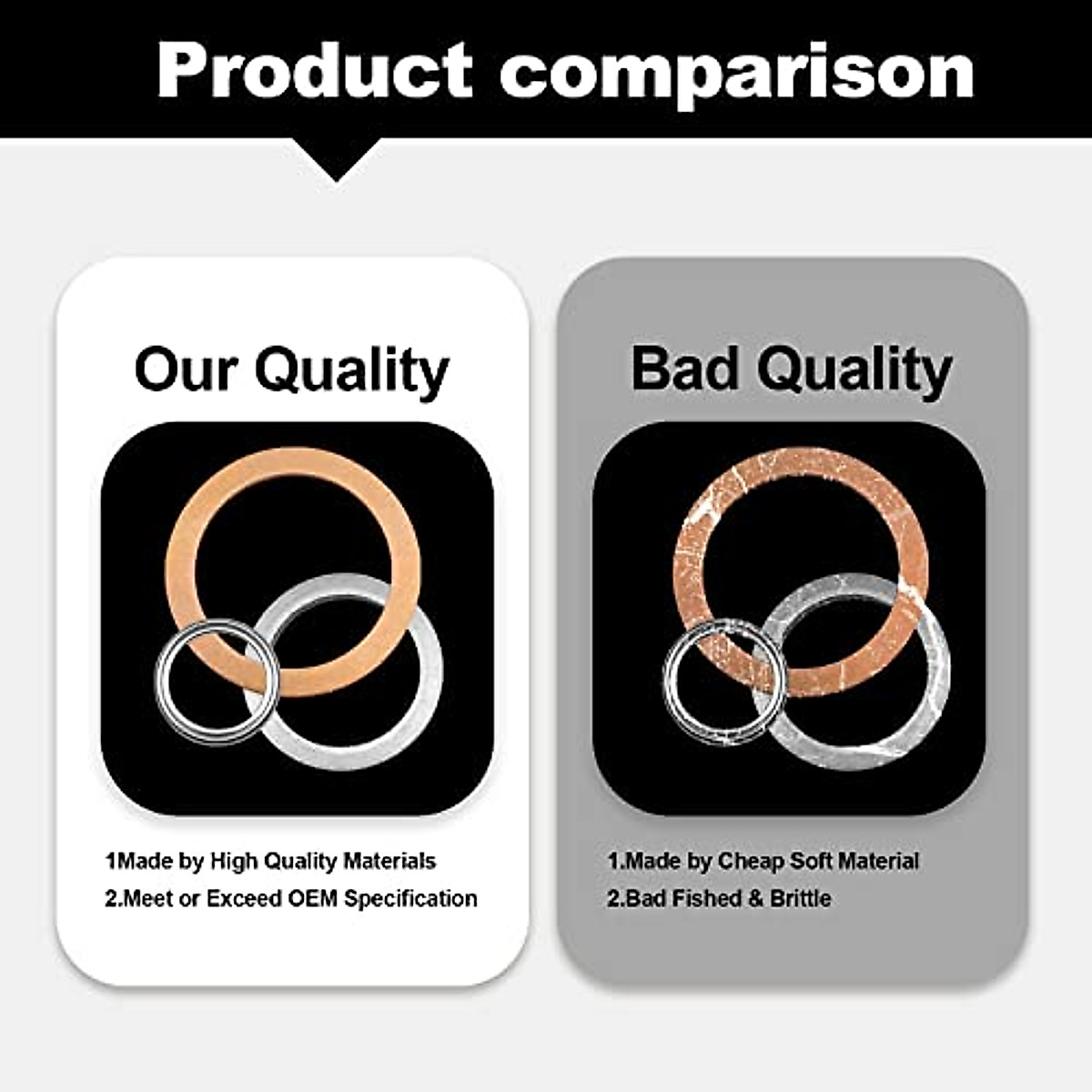 Product comparison

Our Quality

1Made by High Quality Materials
2.Meet or Exceed OEM Specification

Bad Quality

1.Made by Cheap Soft Material
2.Bad Fished & Brittle